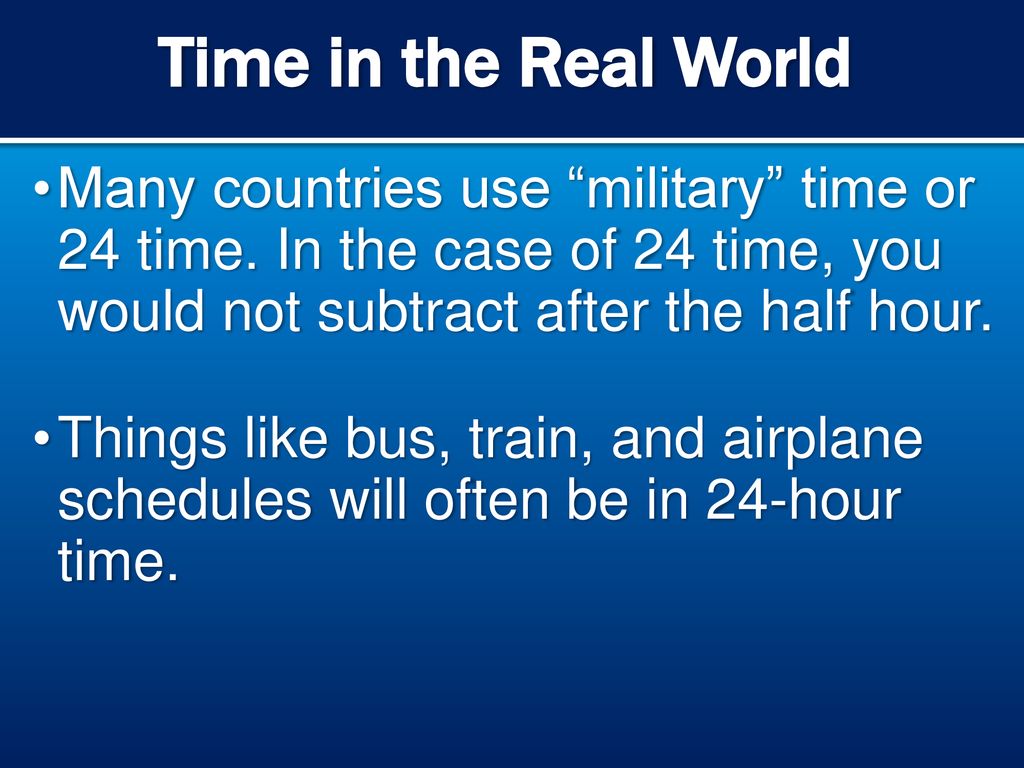 Time in the Real World

• Many countries use “military” time or 24 time. In the case of 24 time, you would not subtract after the half hour.

• Things like bus, train, and airplane schedules will often be in 24-hour time.